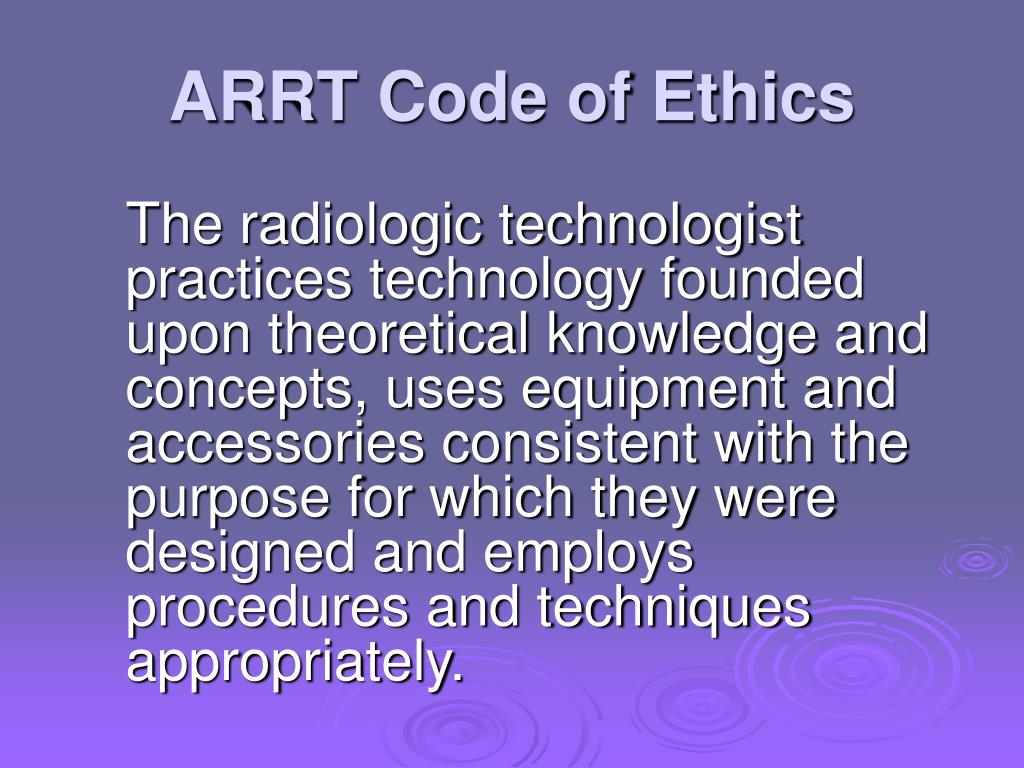 ARRT Code of Ethics

The radiologic technologist practices technology founded upon theoretical knowledge and concepts, uses equipment and accessories consistent with the purpose for which they were designed and employs procedures and techniques appropriately.